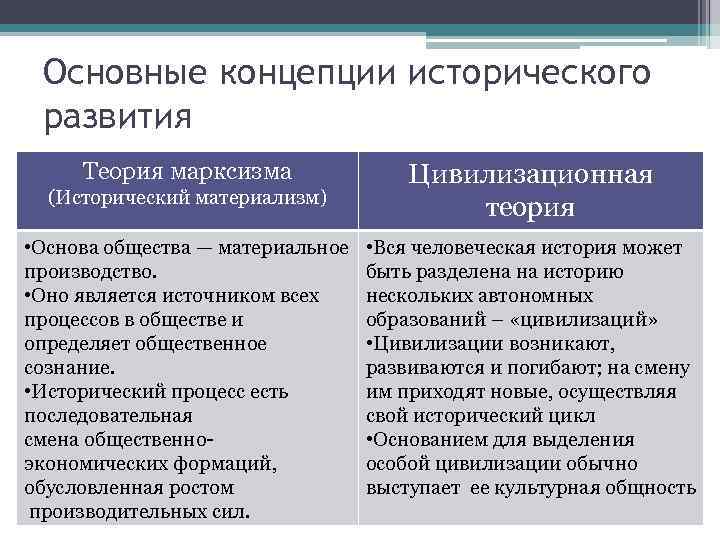 Основные концепции исторического развития

| Теория марксизма (Исторический материализм) | Цивилизационная теория |
|---|---|
| •Основа общества — материальное производство. •Оно является источником всех процессов в обществе и определяет общественное сознание. •Исторический процесс есть последовательная смена общественно-экономических формаций, обусловленная ростом производительных сил. | •Вся человеческая история может быть разделена на историю нескольких автономных образований – «цивилизаций» •Цивилизации возникают, развиваются и погибают; на смену им приходят новые, осуществляя свой исторический цикл •Основанием для выделения особой цивилизации обычно выступает ее культурная общность |